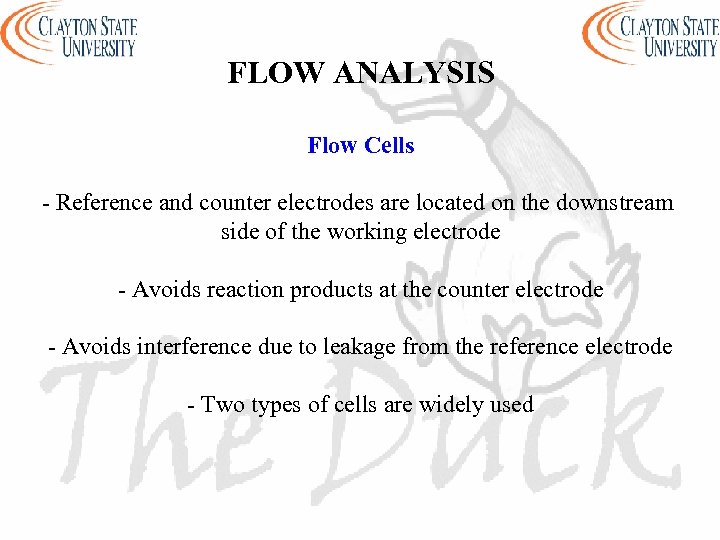 CLAYTON STATE UNIVERSITY

CLAYTON STATE UNIVERSITY

FLOW ANALYSIS

Flow Cells

- Reference and counter electrodes are located on the downstream side of the working electrode

- Avoids reaction products at the counter electrode

- Avoids interference due to leakage from the reference electrode

- Two types of cells are widely used

The Duck